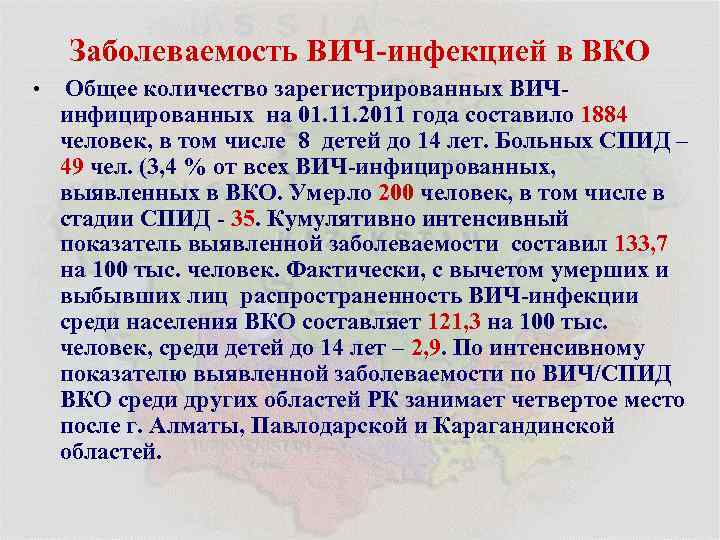 Заболеваемость ВИЧ-инфекцией в ВКО

• Общее количество зарегистрированных ВИЧ-инфицированных на 01.11.2011 года составило 1884 человек, в том числе 8 детей до 14 лет. Больных СПИД – 49 чел. (3,4 % от всех ВИЧ-инфицированных, выявленных в ВКО. Умерло 200 человек, в том числе в стадии СПИД - 35. Кумулятивно интенсивный показатель выявленной заболеваемости составил 133,7 на 100 тыс. человек. Фактически, с вычетом умерших и выбывших лиц распространенность ВИЧ-инфекции среди населения ВКО составляет 121,3 на 100 тыс. человек, среди детей до 14 лет – 2,9. По интенсивному показателю выявленной заболеваемости по ВИЧ/СПИД ВКО среди других областей РК занимает четвертое место после г. Алматы, Павлодарской и Карагандинской областей.